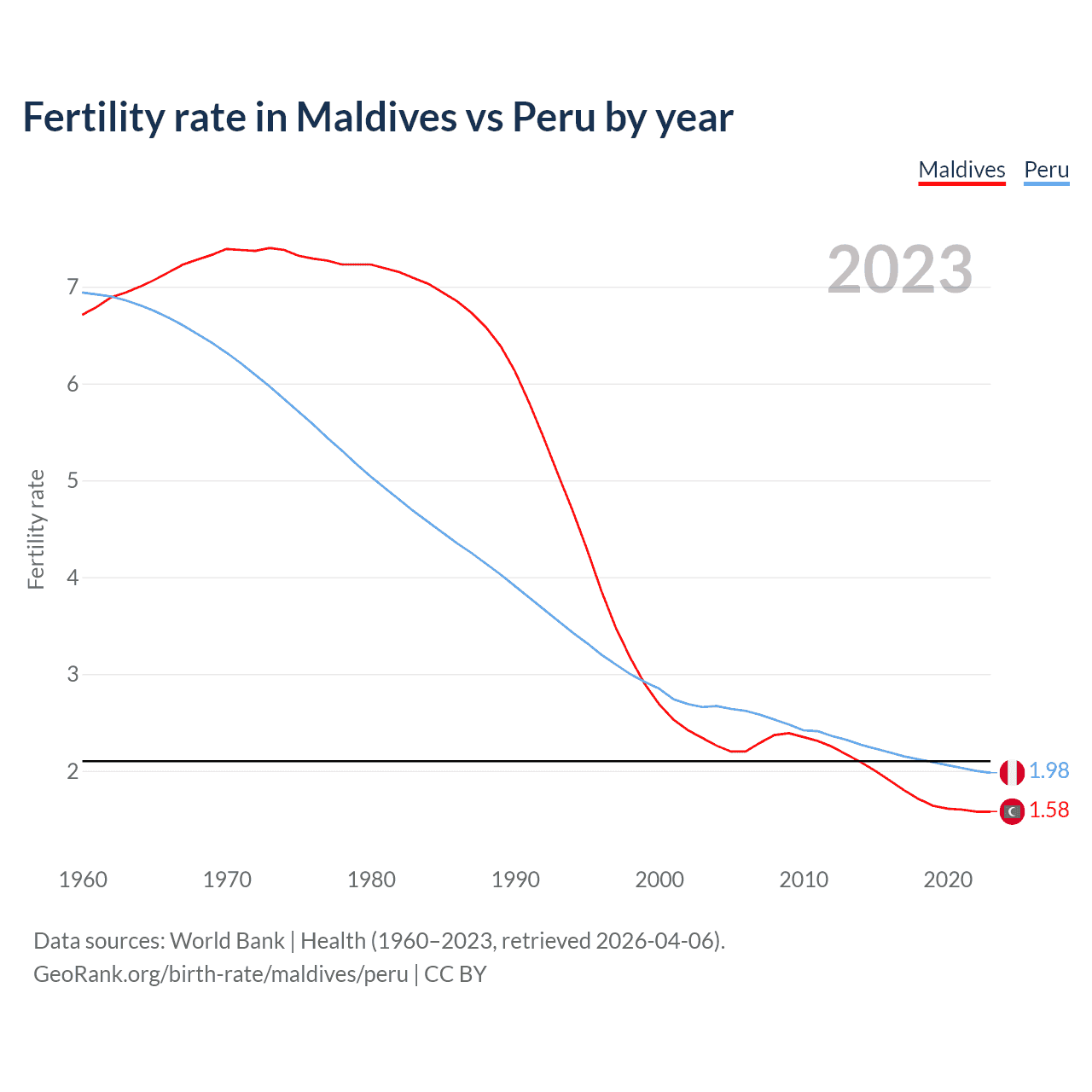 Fertility rate in Maldives vs Peru by year

Maldives Peru

2023

Fertility rate

7
6
5
4
3
2

1.98
1.58

1960 1970 1980 1990 2000 2010 2020

Data sources: World Bank | Health (1960–2023, retrieved 2026-04-06).
GeoRank.org/birth-rate/maldives/peru | CC BY